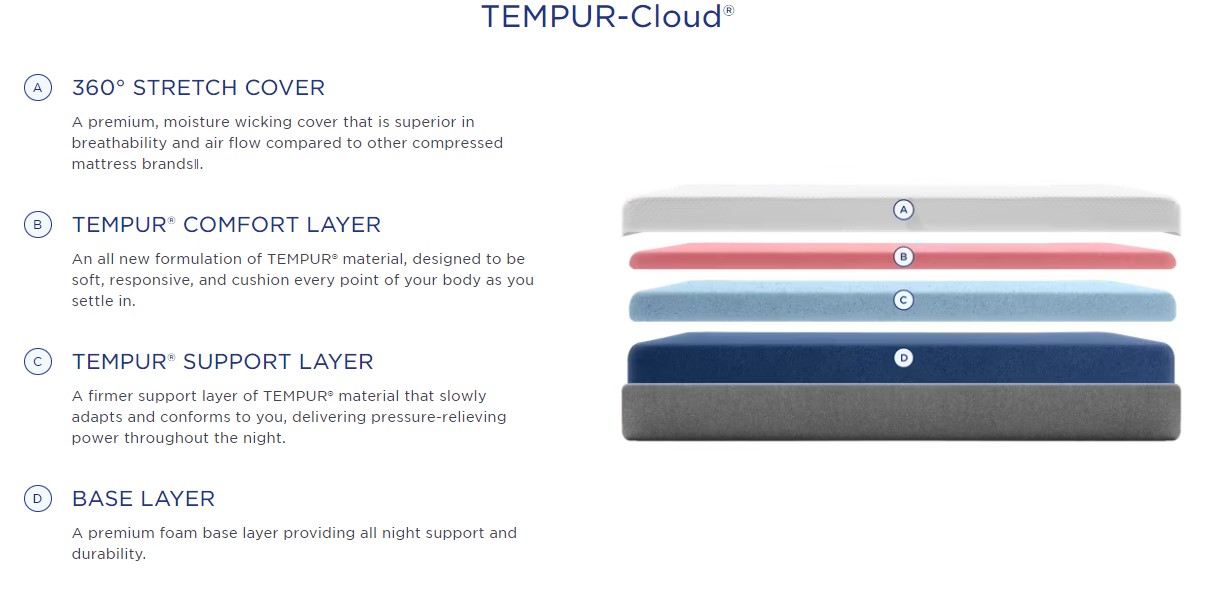 TEMPUR-Cloud®

A 360° STRETCH COVER

A premium, moisture wicking cover that is superior in breathability and air flow compared to other compressed mattress brands‖.

B TEMPUR® COMFORT LAYER

An all new formulation of TEMPUR® material, designed to be soft, responsive, and cushion every point of your body as you settle in.

C TEMPUR® SUPPORT LAYER

A firmer support layer of TEMPUR® material that slowly adapts and conforms to you, delivering pressure-relieving power throughout the night.

D BASE LAYER

A premium foam base layer providing all night support and durability.

A
B
C
D